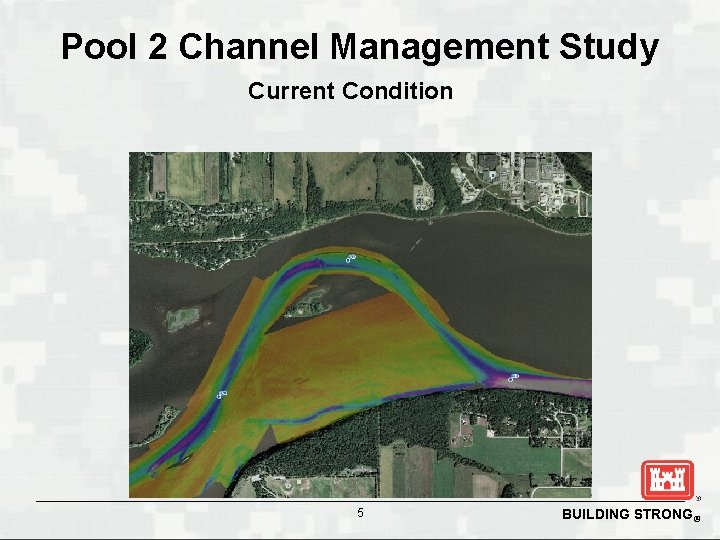 Pool 2 Channel Management Study

Current Condition

5

BUILDING STRONG®